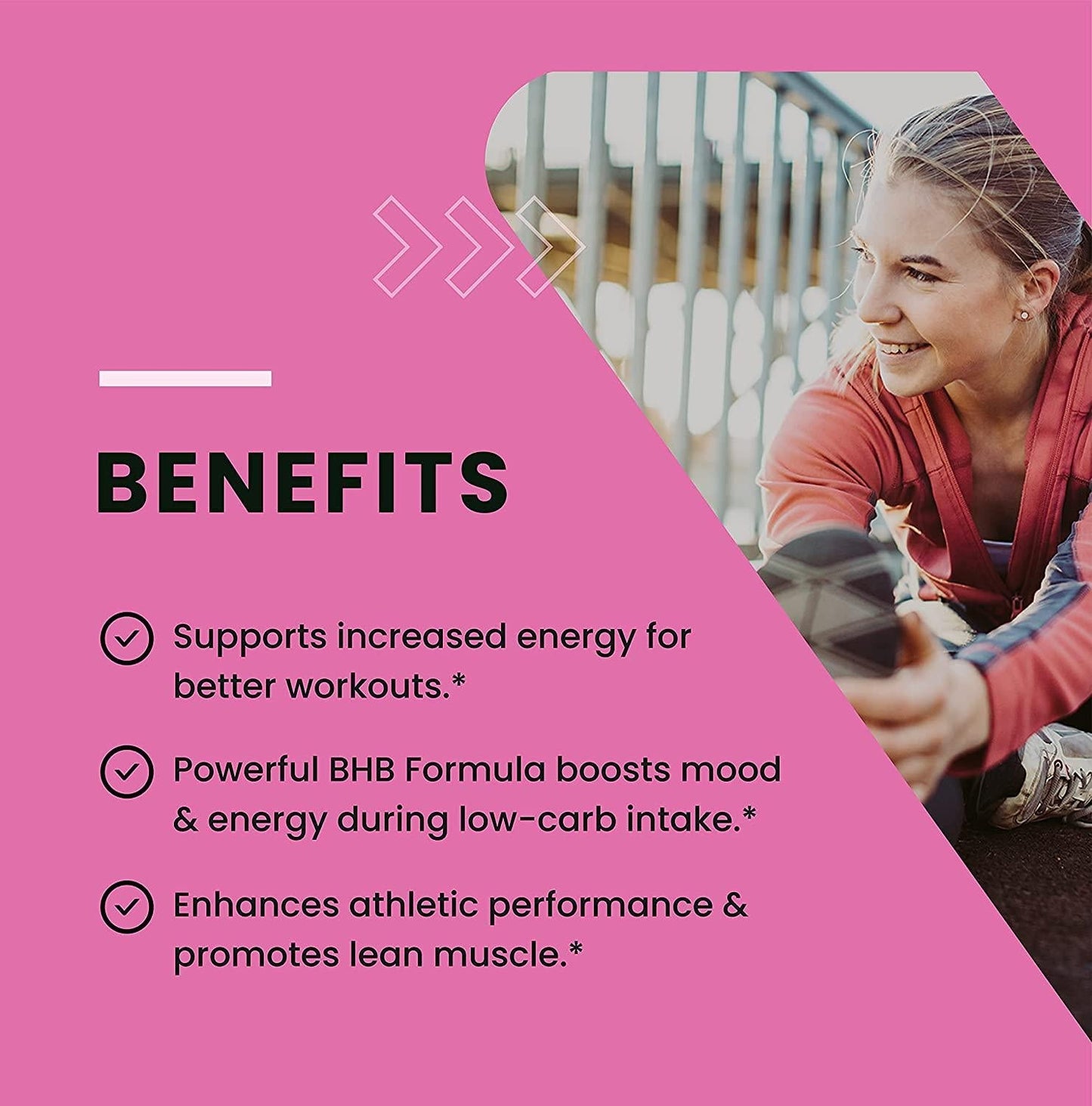 BENEFITS

Supports increased energy for better workouts.*

Powerful BHB Formula boosts mood & energy during low-carb intake.*

Enhances athletic performance & promotes lean muscle.*